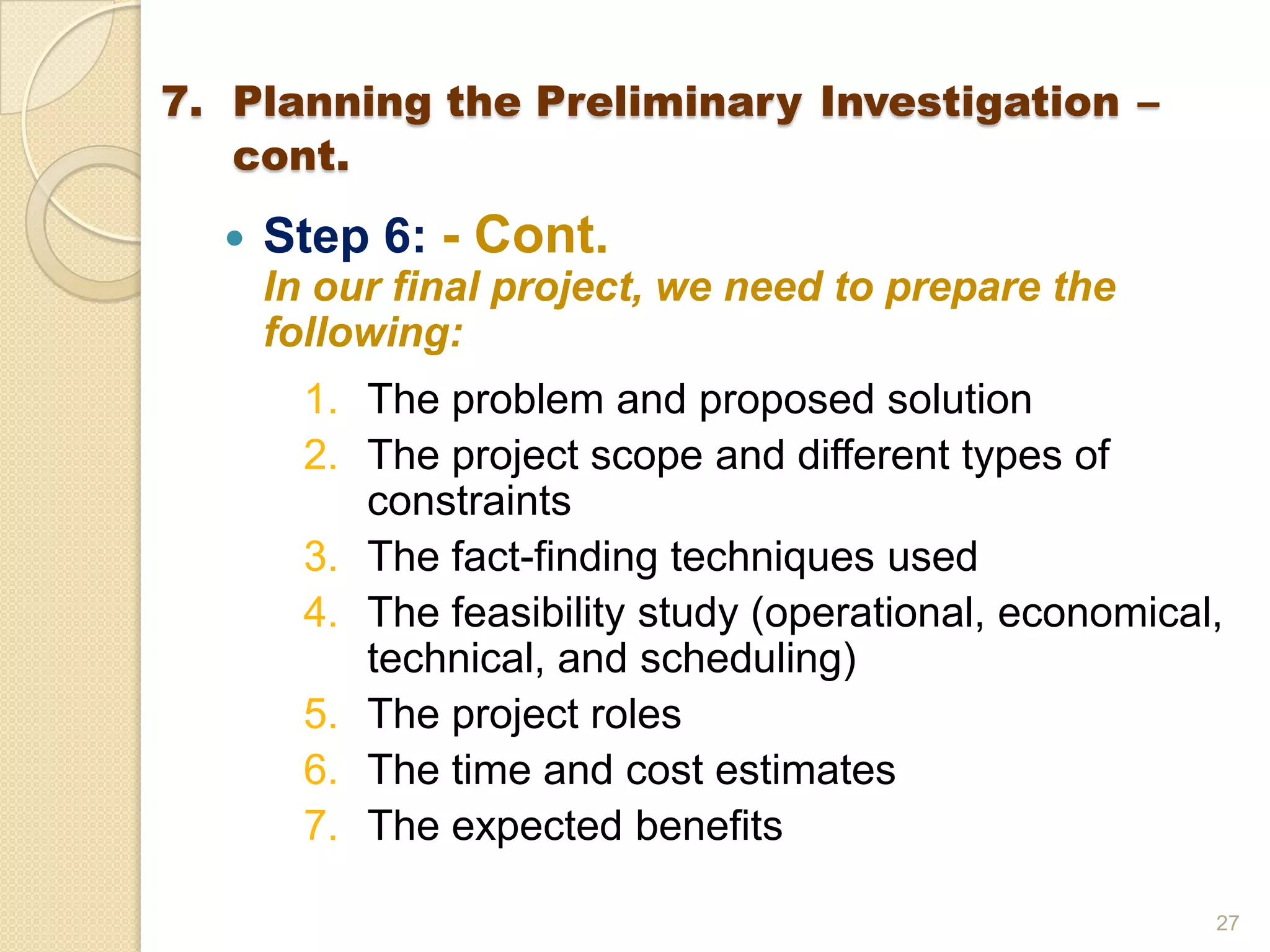 7. Planning the Preliminary Investigation – cont.

• Step 6: - Cont.
In our final project, we need to prepare the following:

1. The problem and proposed solution
2. The project scope and different types of constraints
3. The fact-finding techniques used
4. The feasibility study (operational, economical, technical, and scheduling)
5. The project roles
6. The time and cost estimates
7. The expected benefits

27